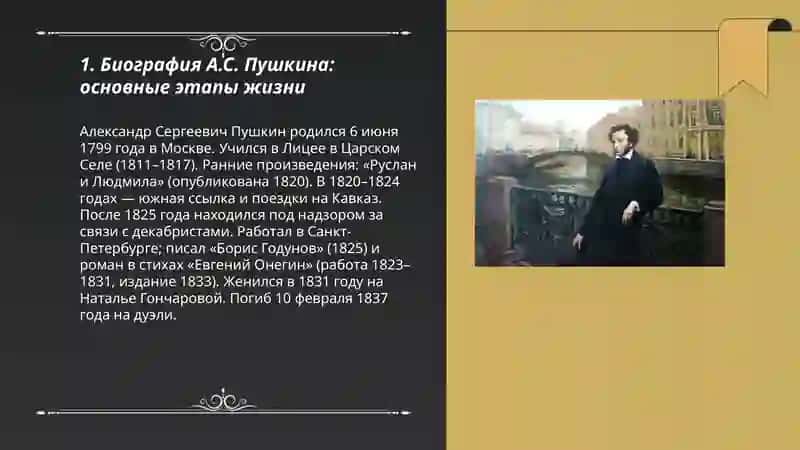 1. Биография А.С. Пушкина: основные этапы жизни

Александр Сергеевич Пушкин родился 6 июня 1799 года в Москве. Учился в Лицее в Царском Селе (1811–1817). Ранние произведения: «Руслан и Людмила» (опубликована 1820). В 1820–1824 годах — южная ссылка и поездки на Кавказ. После 1825 года находился под надзором за связи с декабристами. Работал в Санкт-Петербурге; писал «Борис Годунов» (1825) и роман в стихах «Евгений Онегин» (работа 1823–1831, издание 1833). Женился в 1831 году на Наталье Гончаровой. Погиб 10 февраля 1837 года на дуэли.